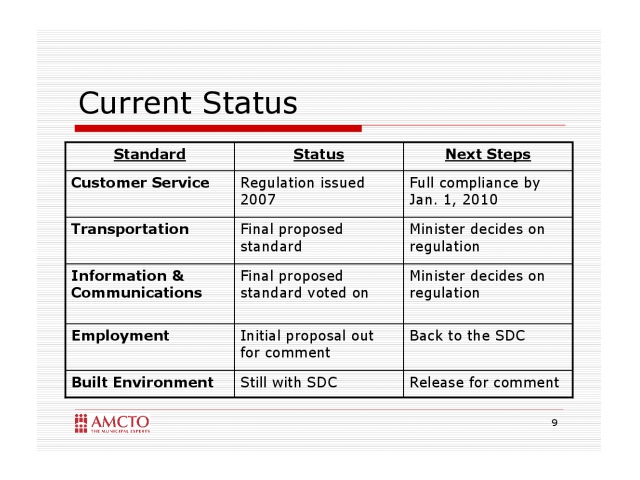 Current Status

| Standard | Status | Next Steps |
|---|---|---|
| Customer Service | Regulation issued 2007 | Full compliance by Jan. 1, 2010 |
| Transportation | Final proposed standard | Minister decides on regulation |
| Information & Communications | Final proposed standard voted on | Minister decides on regulation |
| Employment | Initial proposal out for comment | Back to the SDC |
| Built Environment | Still with SDC | Release for comment |

AMCTO
THE MUNICIPAL EXPERTS

9